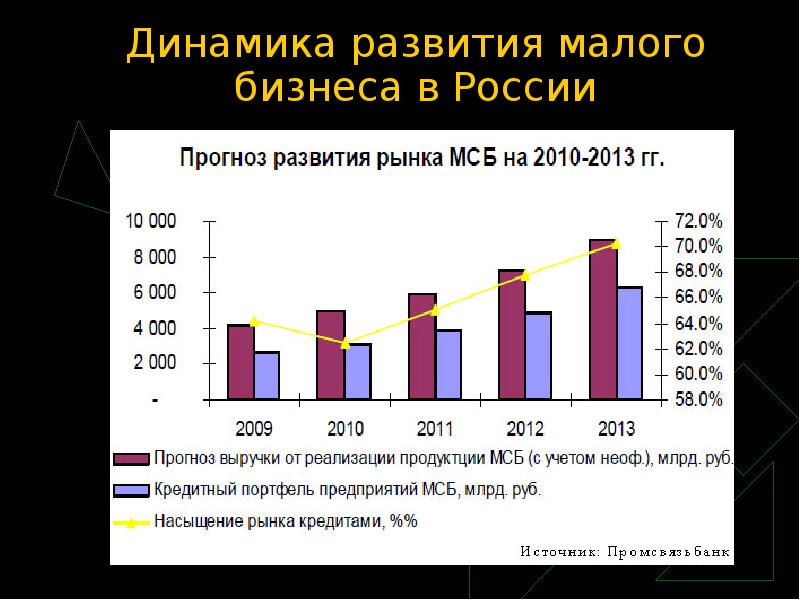 Динамика развития малого бизнеса в России

Прогноз развития рынка МСБ на 2010-2013 гг.

10 000
8 000
6 000
4 000
2 000
-

72.0%
70.0%
68.0%
66.0%
64.0%
62.0%
60.0%
58.0%

2009
2010
2011
2012
2013

Прогноз выручки от реализации продуктции МСБ (с учетом неоф.), млрд. руб.
Кредитный портфель предприятий МСБ, млрд. руб.
Насыщение рынка кредитами, %%

Источник: Промсвязьбанк